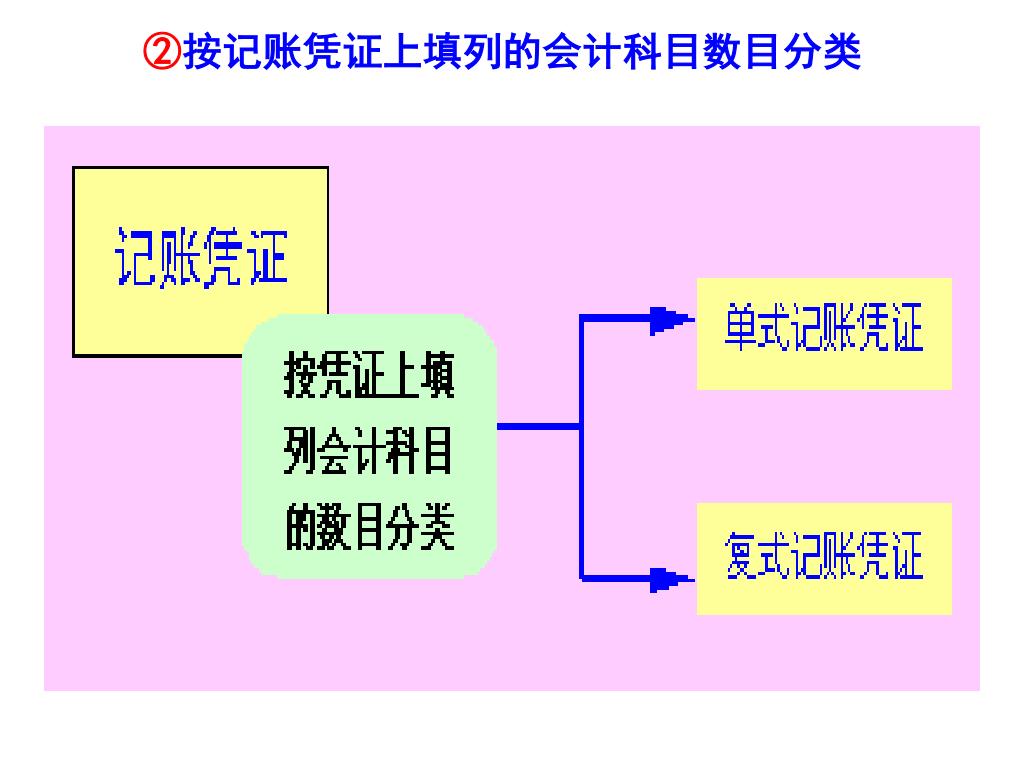 ②按记账凭证上填列的会计科目数目分类

记账凭证

按凭证上填列会计科目的数目分类

单式记账凭证

复式记账凭证